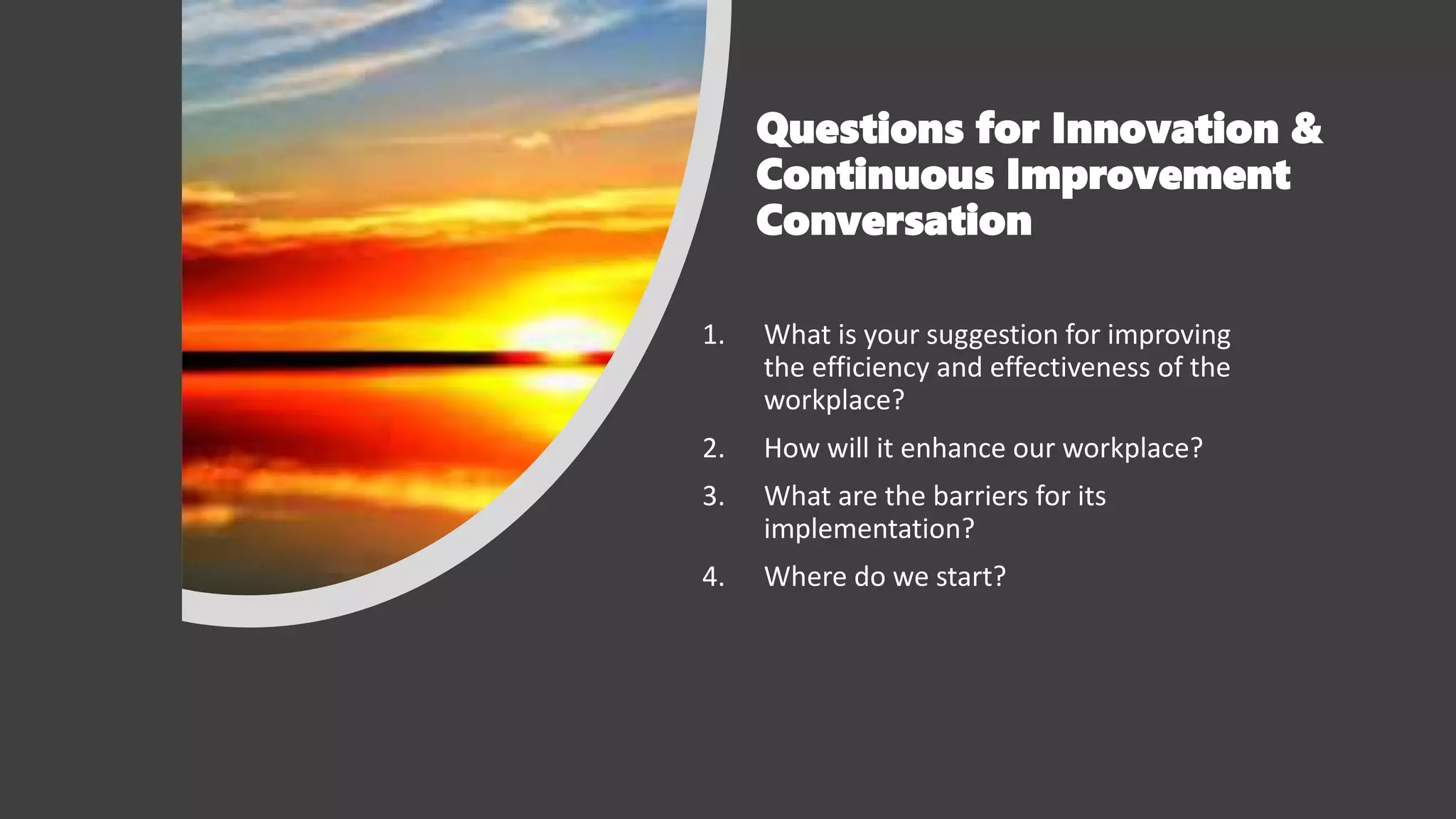 Questions for Innovation & Continuous Improvement Conversation

1. What is your suggestion for improving the efficiency and effectiveness of the workplace?
2. How will it enhance our workplace?
3. What are the barriers for its implementation?
4. Where do we start?